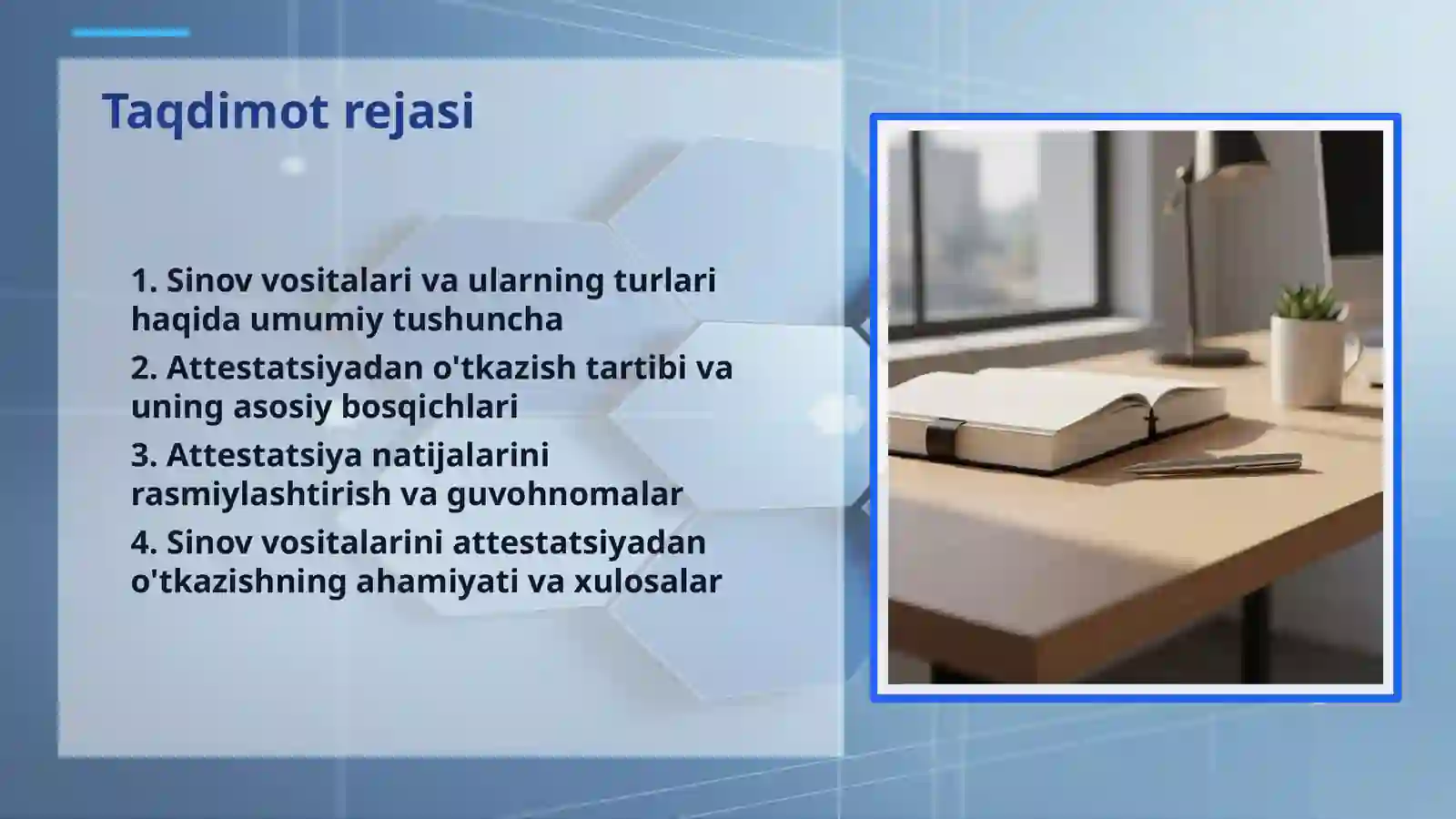 Taqdimot rejasi

1. Sinov vositalari va ularning turlari haqida umumiy tushuncha

2. Attestatsiyadan o'tkazish tartibi va uning asosiy bosqichlari

3. Attestatsiya natijalarini rasmiylashtirish va guvohnomalar

4. Sinov vositalarini attestatsiyadan o'tkazishning ahamiyati va xulosalar